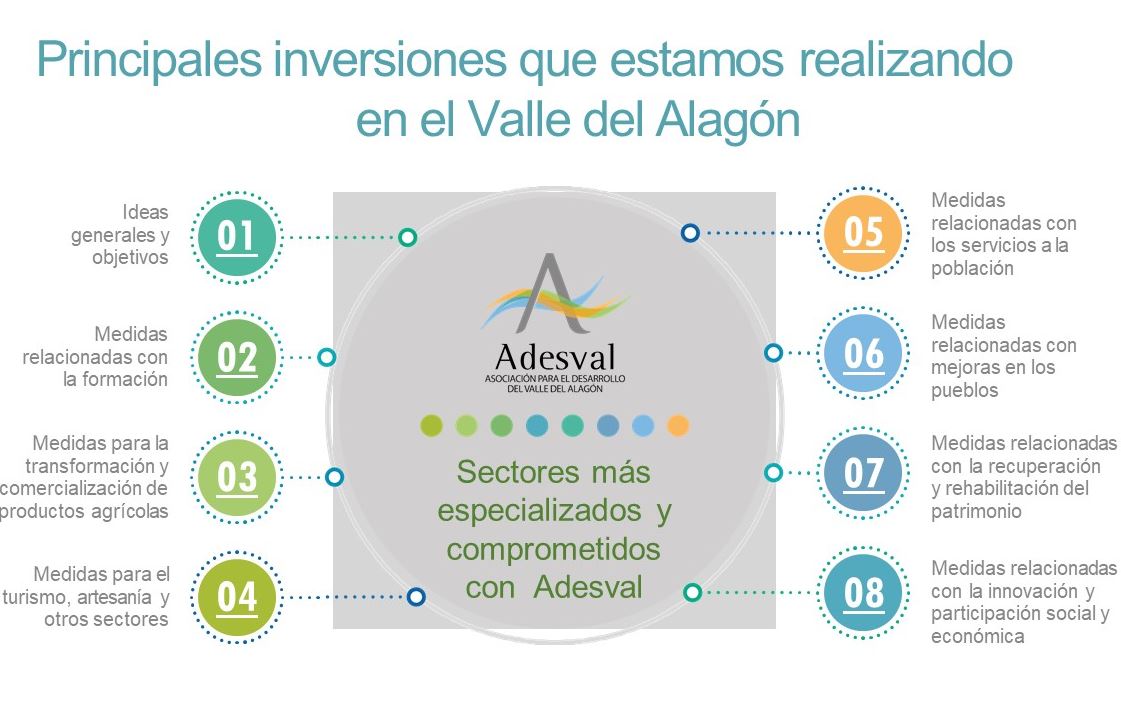 Principales inversiones que estamos realizando en el Valle del Alagón

Ideas generales y objetivos

01

Medidas relacionadas con la formación

02

Medidas para la transformación y comercialización de productos agrícolas

03

Medidas para el turismo, artesanía y otros sectores

04

Adesval
ASOCIACIÓN PARA EL DESARROLLO DEL VALLE DEL ALAGÓN

Sectores más especializados y comprometidos con Adesval

05

Medidas relacionadas con los servicios a la población

06

Medidas relacionadas con mejoras en los pueblos

07

Medidas relacionadas con la recuperación y rehabilitación del patrimonio

08

Medidas relacionadas con la innovación y participación social y económica